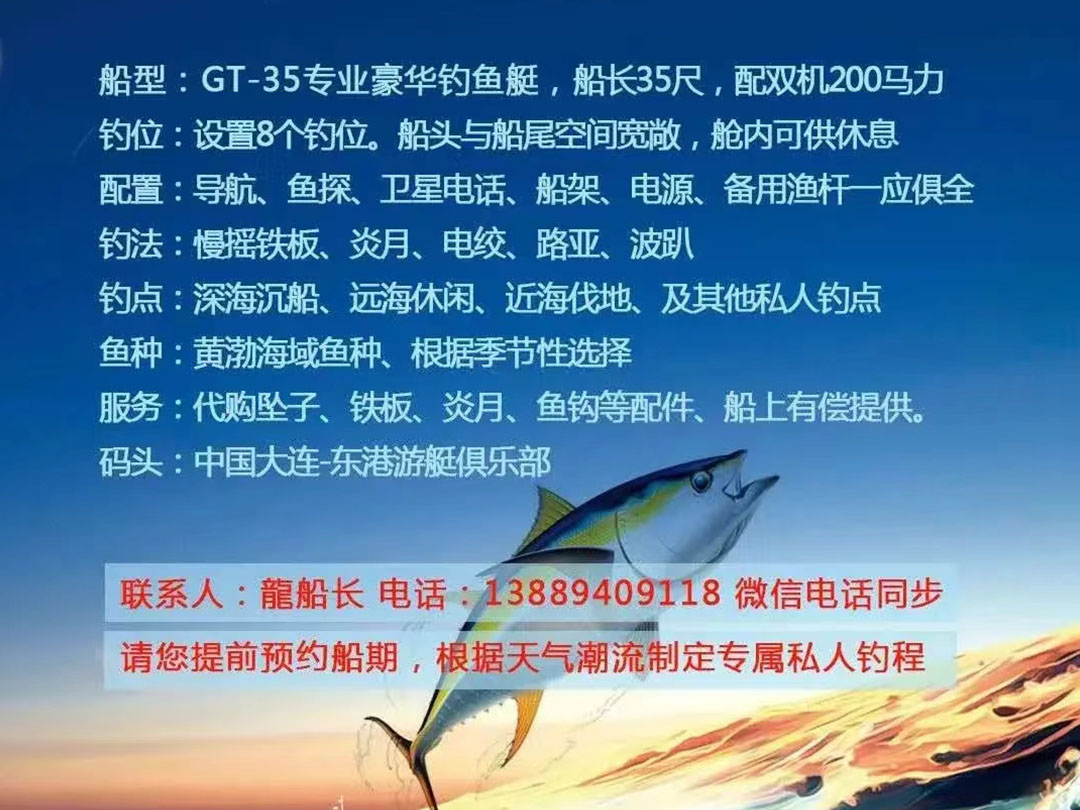 船型：GT-35专业豪华钓鱼艇，船长35尺，配双机200马力
钓位：设置8个钓位。船头与船尾空间宽敞，舱内可供休息
配置：导航、鱼探、卫星电话、船架、电源、备用渔杆一应俱全
钓法：慢摇铁板、炎月、电绞、路亚、波趴
钓点：深海沉船、远海休闲、近海伐地、及其他私人钓点
鱼种：黄渤海域鱼种、根据季节性选择
服务：代购坠子、铁板、炎月、鱼钩等配件、船上有偿提供。
码头：中国大连-东港游艇俱乐部

联系人：龍船长 电话：13889409118 微信电话同步
请您提前预约船期，根据天气潮流制定专属私人钓程